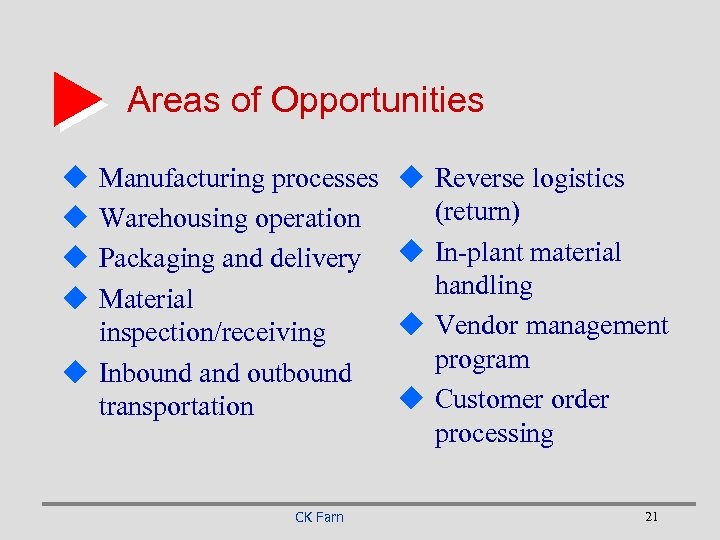 Areas of Opportunities

◆ Manufacturing processes
◆ Warehousing operation
◆ Packaging and delivery
◆ Material inspection/receiving
◆ Inbound and outbound transportation

◆ Reverse logistics (return)
◆ In-plant material handling
◆ Vendor management program
◆ Customer order processing

CK Farn

21